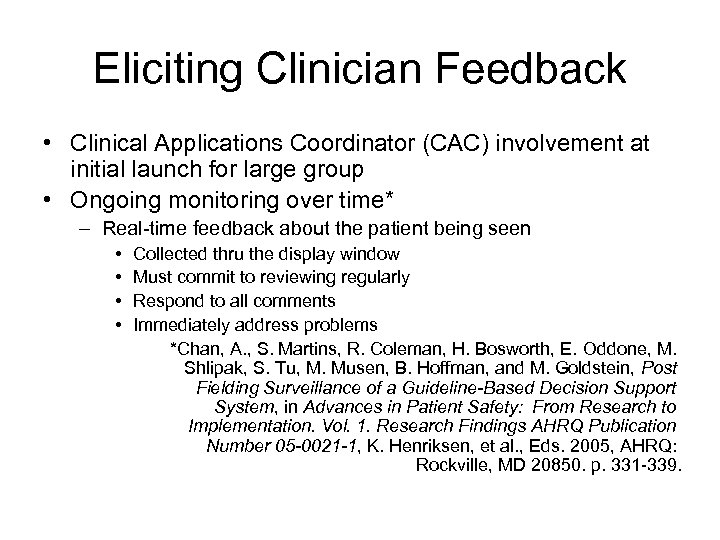 Eliciting Clinician Feedback

• Clinical Applications Coordinator (CAC) involvement at initial launch for large group
• Ongoing monitoring over time*
– Real-time feedback about the patient being seen
• Collected thru the display window
• Must commit to reviewing regularly
• Respond to all comments
• Immediately address problems

*Chan, A., S. Martins, R. Coleman, H. Bosworth, E. Oddone, M. Shlipak, S. Tu, M. Musen, B. Hoffman, and M. Goldstein, Post Fielding Surveillance of a Guideline-Based Decision Support System, in Advances in Patient Safety: From Research to Implementation. Vol. 1. Research Findings AHRQ Publication Number 05-0021-1, K. Henriksen, et al., Eds. 2005, AHRQ: Rockville, MD 20850. p. 331-339.